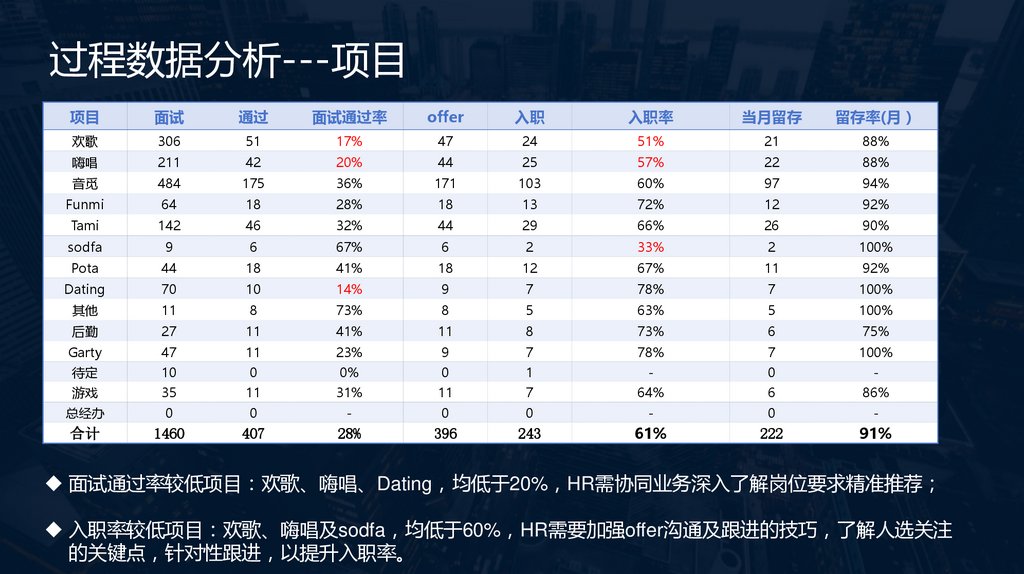 过程数据分析---项目

| 项目 | 面试 | 通过 | 面试通过率 | offer | 入职 | 入职率 | 当月留存 | 留存率(月) |
|---|---|---|---|---|---|---|---|---|
| 欢歌 | 306 | 51 | 17% | 47 | 24 | 51% | 21 | 88% |
| 嗨唱 | 211 | 42 | 20% | 44 | 25 | 57% | 22 | 88% |
| 音觅 | 484 | 175 | 36% | 171 | 103 | 60% | 97 | 94% |
| Funmi | 64 | 18 | 28% | 18 | 13 | 72% | 12 | 92% |
| Tami | 142 | 46 | 32% | 44 | 29 | 66% | 26 | 90% |
| sodfa | 9 | 6 | 67% | 6 | 2 | 33% | 2 | 100% |
| Pota | 44 | 18 | 41% | 18 | 12 | 67% | 11 | 92% |
| Dating | 70 | 10 | 14% | 9 | 7 | 78% | 7 | 100% |
| 其他 | 11 | 8 | 73% | 8 | 5 | 63% | 5 | 100% |
| 后勤 | 27 | 11 | 41% | 11 | 8 | 73% | 6 | 75% |
| Garty | 47 | 11 | 23% | 9 | 7 | 78% | 7 | 100% |
| 待定 | 10 | 0 | 0% | 0 | 1 | - | 0 | - |
| 游戏 | 35 | 11 | 31% | 11 | 7 | 64% | 6 | 86% |
| 总经办 | 0 | 0 | - | 0 | 0 | - | 0 | - |
| 合计 | 1460 | 407 | 28% | 396 | 243 | 61% | 222 | 91% |

◆ 面试通过率较低项目：欢歌、嗨唱、Dating，均低于20%，HR需协同业务深入了解岗位要求精准推荐；

◆ 入职率较低项目：欢歌、嗨唱及sodfa，均低于60%，HR需要加强offer沟通及跟进的技巧，了解人选关注的关键点，针对性跟进，以提升入职率。